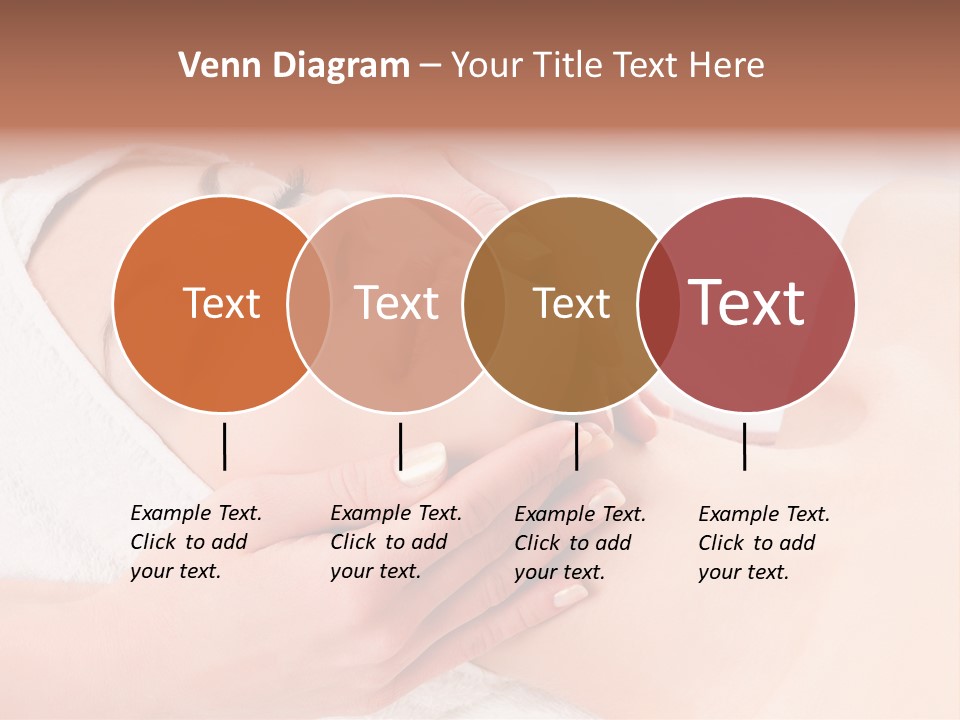 Venn Diagram – Your Title Text Here

Text

Text

Text

Text

Example Text. Click to add your text.

Example Text. Click to add your text.

Example Text. Click to add your text.

Example Text. Click to add your text.